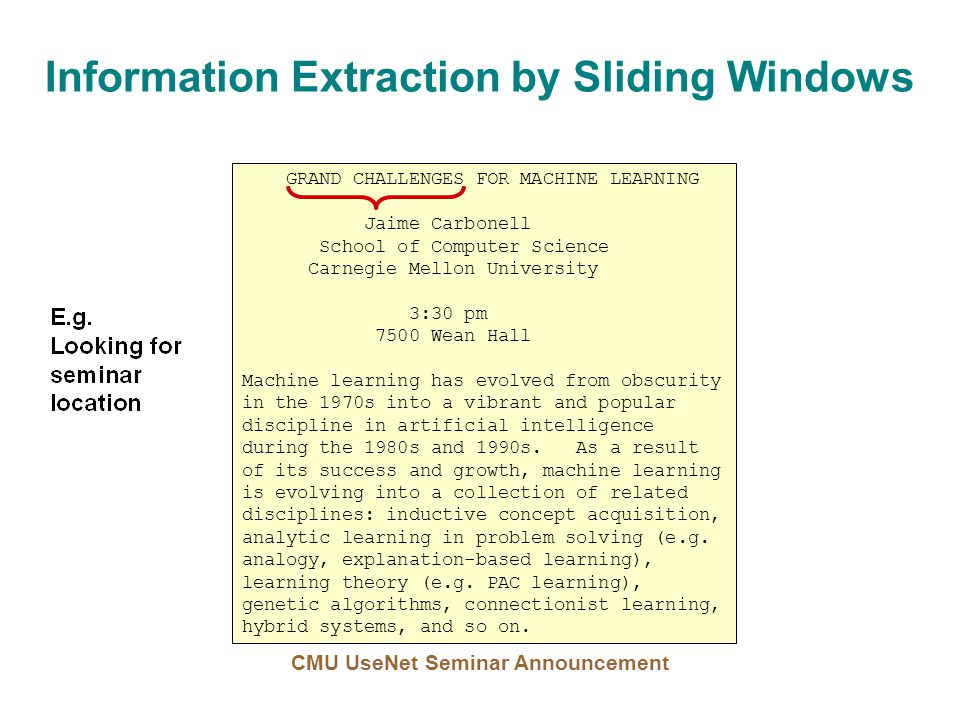 Information Extraction by Sliding Windows

E.g.
Looking for seminar location

GRAND CHALLENGES FOR MACHINE LEARNING

Jaime Carbonell
School of Computer Science
Carnegie Mellon University

3:30 pm
7500 Wean Hall

Machine learning has evolved from obscurity in the 1970s into a vibrant and popular discipline in artificial intelligence during the 1980s and 1990s. As a result of its success and growth, machine learning is evolving into a collection of related disciplines: inductive concept acquisition, analytic learning in problem solving (e.g. analogy, explanation-based learning), learning theory (e.g. PAC learning), genetic algorithms, connectionist learning, hybrid systems, and so on.

CMU UseNet Seminar Announcement